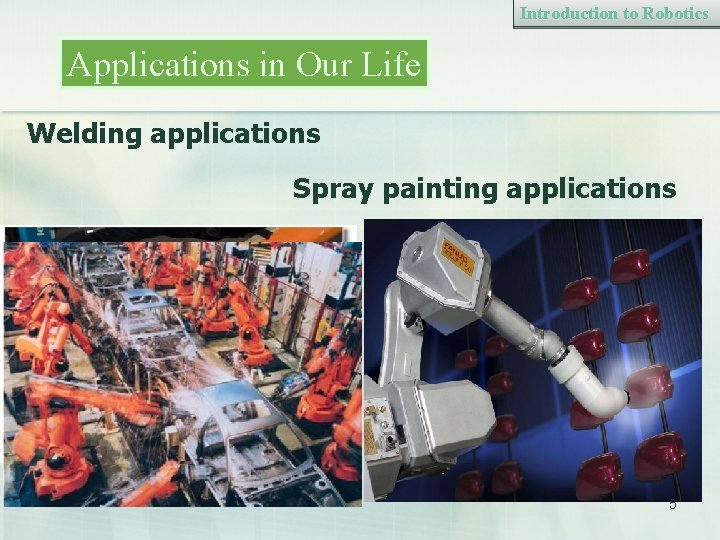 Introduction to Robotics

Applications in Our Life

Welding applications

Spray painting applications

FANUC

5